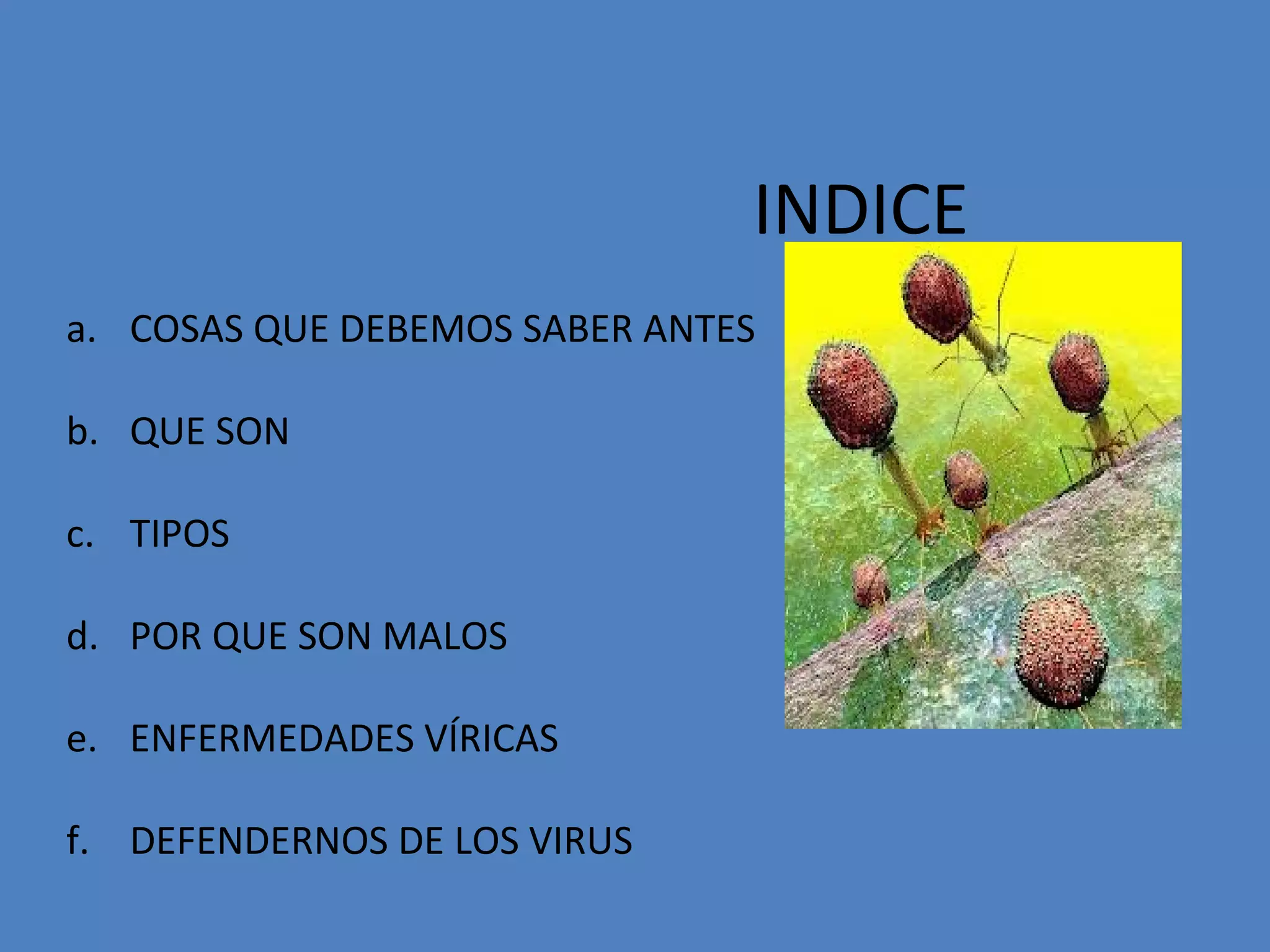 INDICE

a. COSAS QUE DEBEMOS SABER ANTES

b. QUE SON

c. TIPOS

d. POR QUE SON MALOS

e. ENFERMEDADES VÍRICAS

f. DEFENDERNOS DE LOS VIRUS